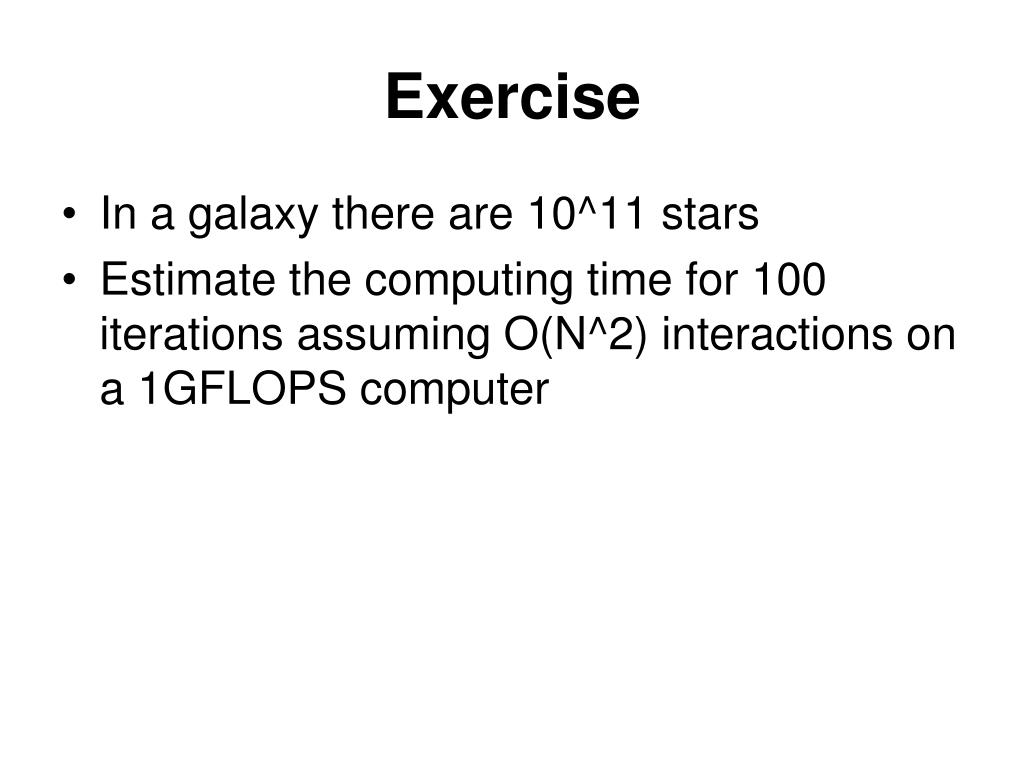 Exercise

• In a galaxy there are 10^11 stars
• Estimate the computing time for 100 iterations assuming O(N^2) interactions on a 1GFLOPS computer